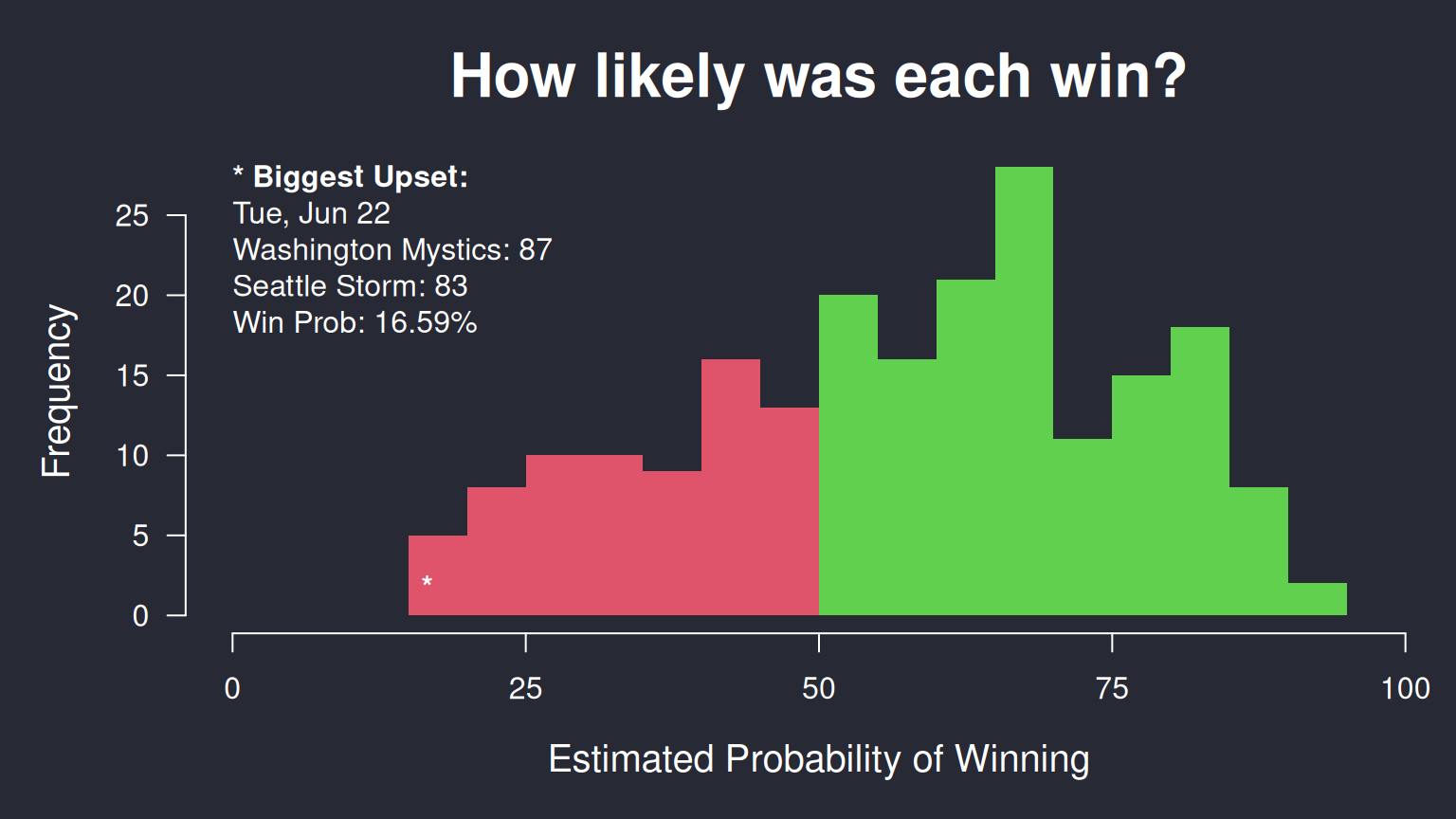 How likely was each win?

* Biggest Upset:
Tue, Jun 22
Washington Mystics: 87
Seattle Storm: 83
Win Prob: 16.59%

Frequency

25
20
15
10
5
0

*

0
25
50
75
100

Estimated Probability of Winning